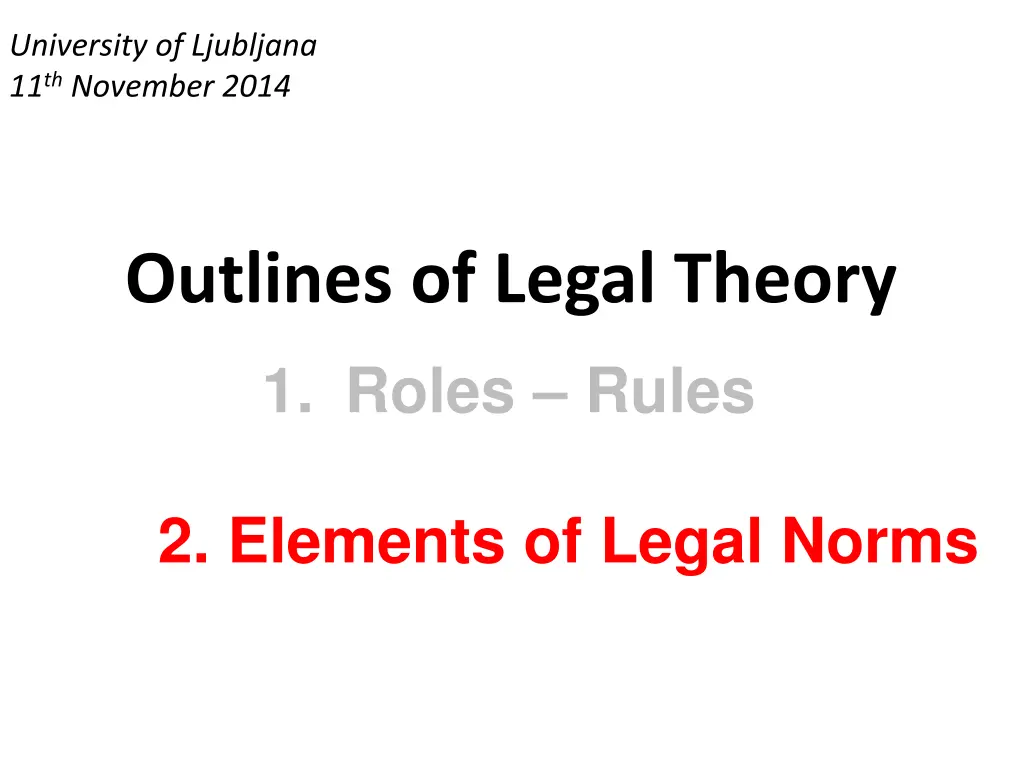 University of Ljubljana
11th November 2014

Outlines of Legal Theory

1. Roles – Rules

2. Elements of Legal Norms